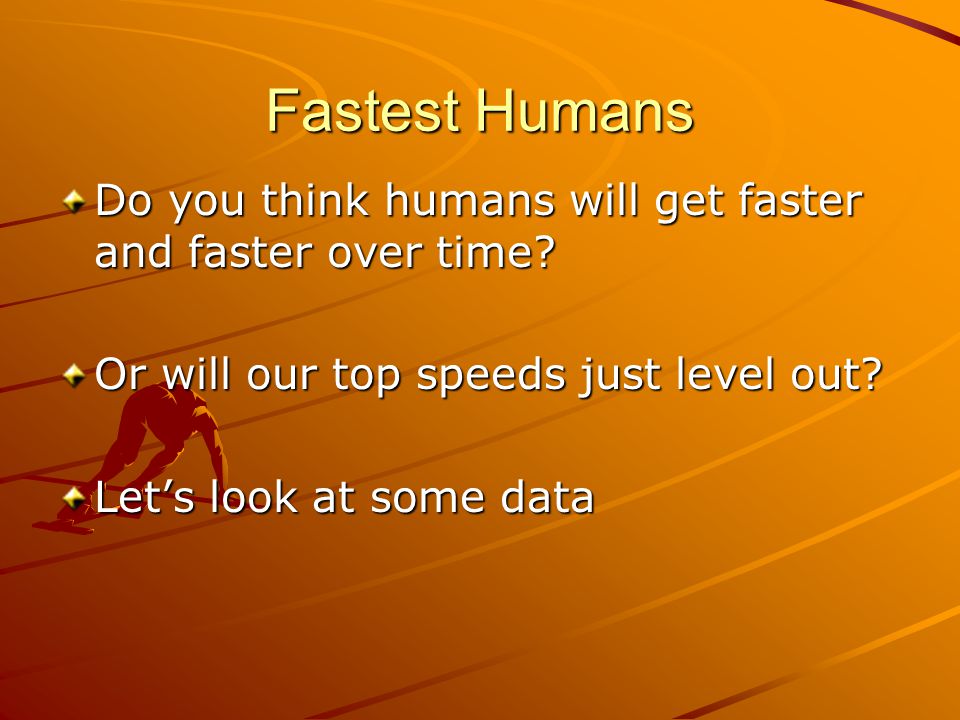 Fastest Humans

Do you think humans will get faster and faster over time?

Or will our top speeds just level out?

Let’s look at some data